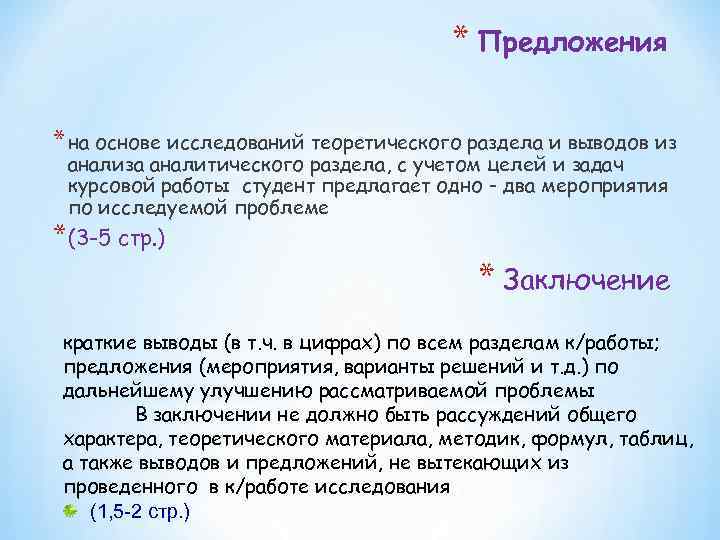 * Предложения

* на основе исследований теоретического раздела и выводов из анализа аналитического раздела, с учетом целей и задач курсовой работы студент предлагает одно - два мероприятия по исследуемой проблеме

* (3-5 стр.)

* Заключение

краткие выводы (в т.ч. в цифрах) по всем разделам к/работы; предложения (мероприятия, варианты решений и т.д.) по дальнейшему улучшению рассматриваемой проблемы

В заключении не должно быть рассуждений общего характера, теоретического материала, методик, формул, таблиц, а также выводов и предложений, не вытекающих из проведенного в к/работе исследования

(1,5-2 стр.)